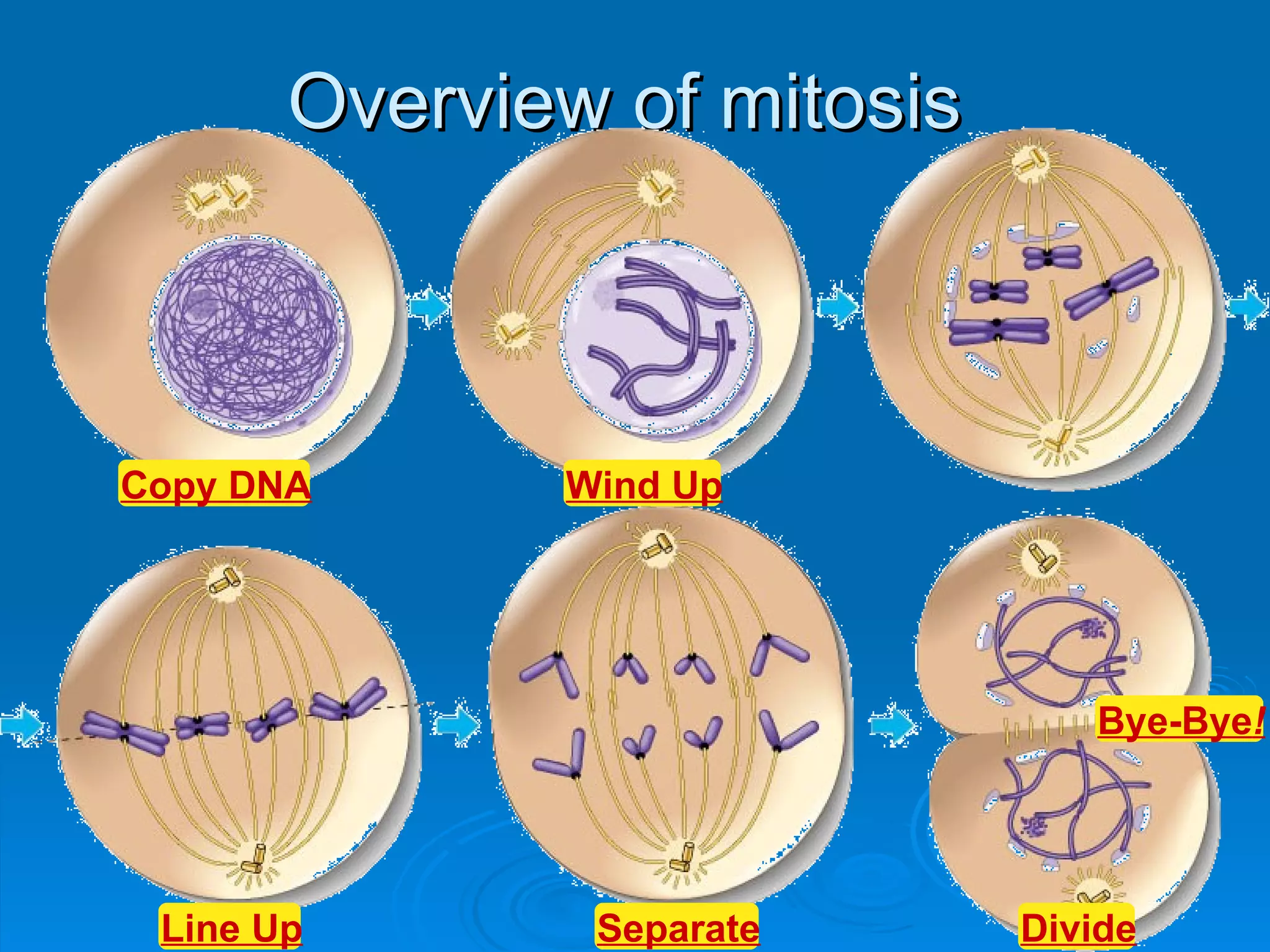 Overview of mitosis

Copy DNA

Wind Up

Line Up

Separate

Bye-Bye!

Divide